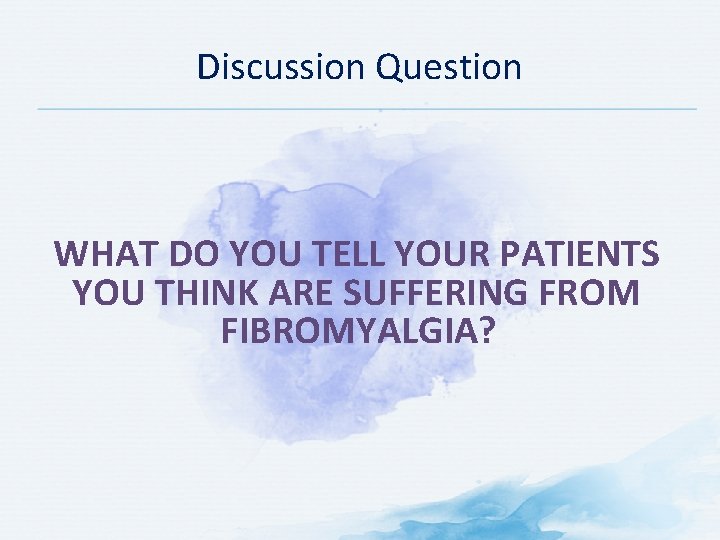 Discussion Question

WHAT DO YOU TELL YOUR PATIENTS YOU THINK ARE SUFFERING FROM FIBROMYALGIA?